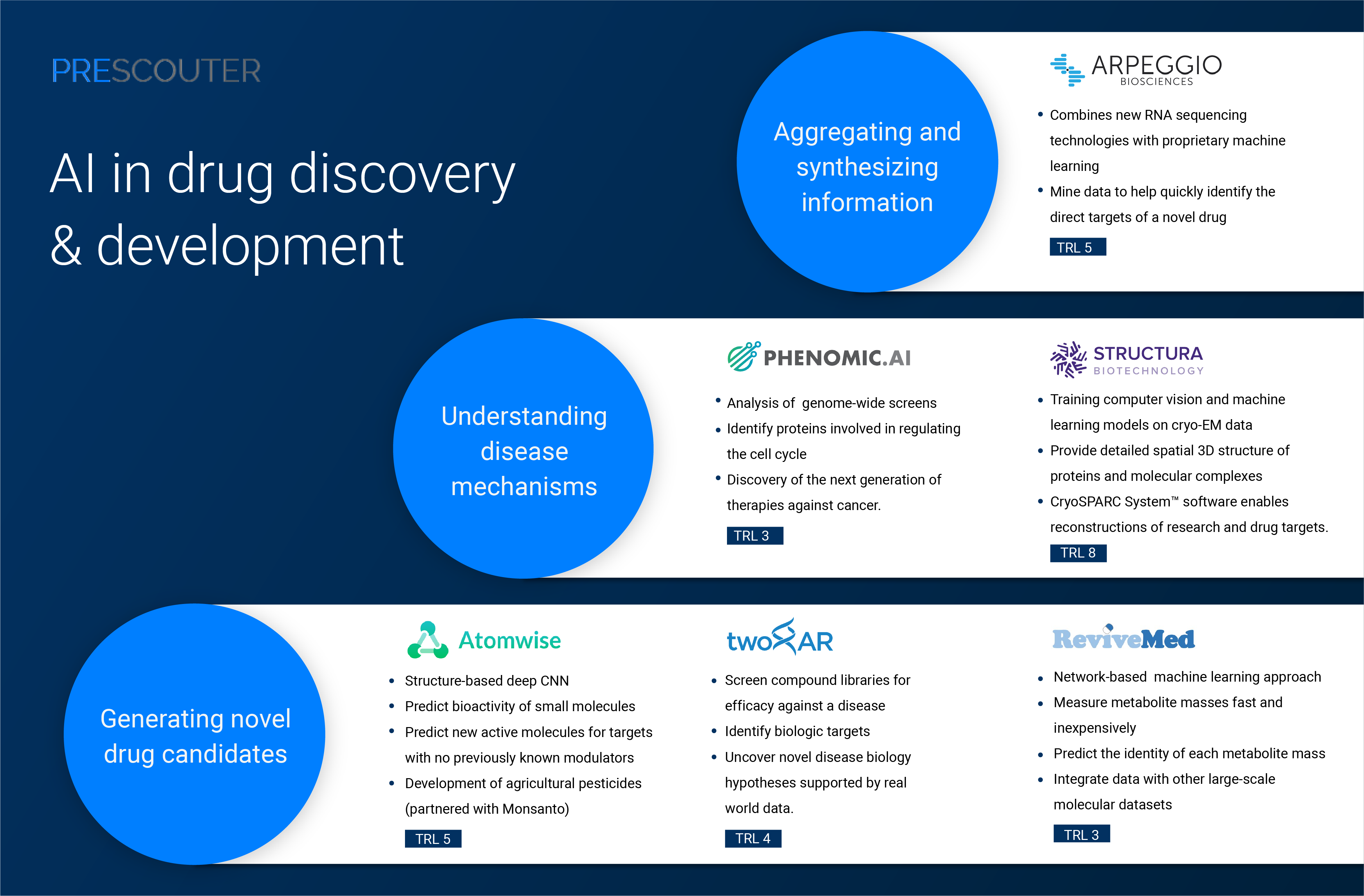 PRESCOUTER

AI in drug discovery & development

Aggregating and synthesizing information

ARPEGGIO BIOSCIENCES

• Combines new RNA sequencing technologies with proprietary machine learning
• Mine data to help quickly identify the direct targets of a novel drug

TRL 5

Understanding disease mechanisms

PHENOMIC.AI

• Analysis of genome-wide screens
• Identify proteins involved in regulating the cell cycle
• Discovery of the next generation of therapies against cancer.

TRL 3

STRUCTURA BIOTECHNOLOGY

• Training computer vision and machine learning models on cryo-EM data
• Provide detailed spatial 3D structure of proteins and molecular complexes
• CryoSPARC System™ software enables reconstructions of research and drug targets.

TRL 8

Generating novel drug candidates

Atomwise

• Structure-based deep CNN
• Predict bioactivity of small molecules
• Predict new active molecules for targets with no previously known modulators
• Development of agricultural pesticides (partnered with Monsanto)

TRL 5

twoXAR

• Screen compound libraries for efficacy against a disease
• Identify biologic targets
• Uncover novel disease biology hypotheses supported by real world data.

TRL 4

ReviveMed

• Network-based machine learning approach
• Measure metabolite masses fast and inexpensively
• Predict the identity of each metabolite mass
• Integrate data with other large-scale molecular datasets

TRL 3